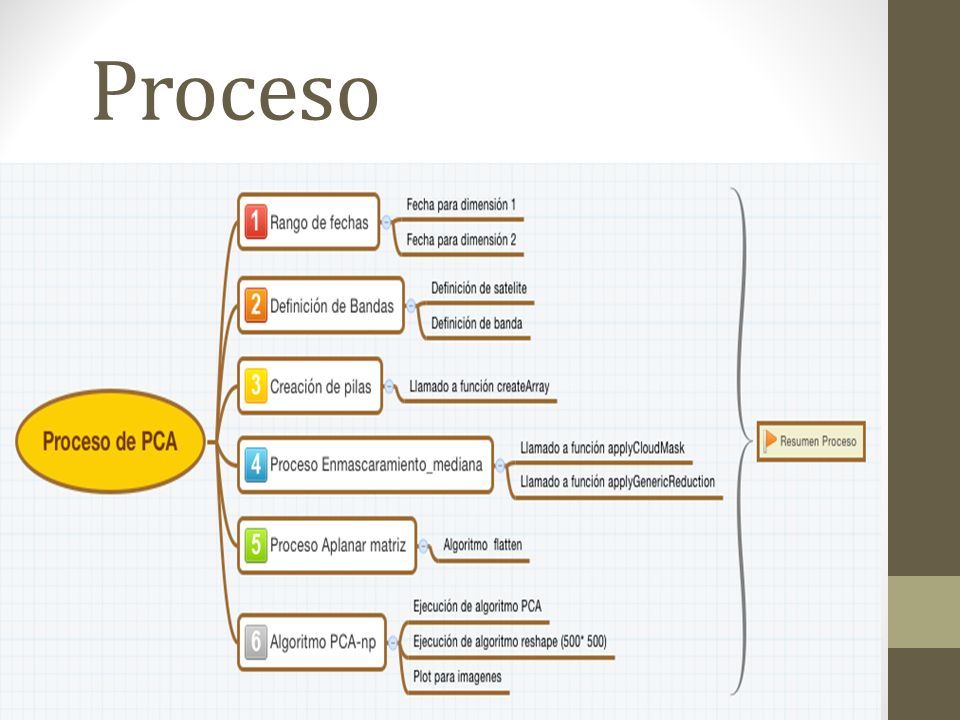 Proceso

Proceso de PCA

1 Rango de fechas
Fecha para dimensión 1
Fecha para dimensión 2

2 Definición de Bandas
Definición de satelite
Definición de banda

3 Creación de pilas
Llamado a función createArray

4 Proceso Enmascaramiento_mediana
Llamado a función applyCloudMask
Llamado a función applyGenericReduction

5 Proceso Aplanar matriz
Algoritmo flatten

6 Algoritmo PCA-np
Ejecución de algoritmo PCA
Ejecución de algoritmo reshape (500* 500)
Plot para imagenes

Resumen Proceso